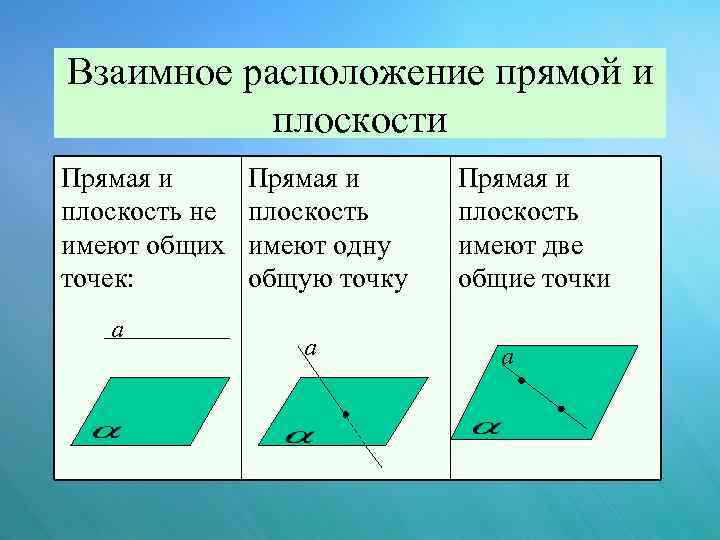 Взаимное расположение прямой и плоскости

| Прямая и плоскость не имеют общих точек: | Прямая и плоскость имеют одну общую точку | Прямая и плоскость имеют две общие точки |
|---|---|---|
| $a$ $\alpha$ | $a$ $\alpha$ | $a$ $\alpha$ |